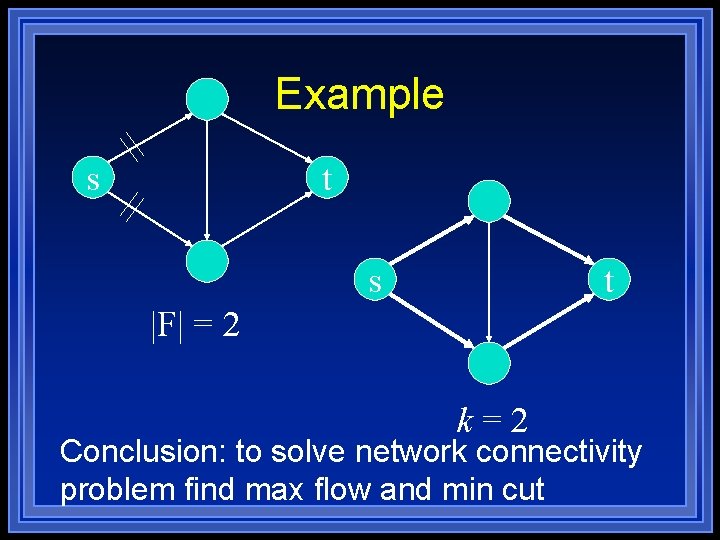 Example

s

t

$|F| = 2$

s

t

$k = 2$

Conclusion: to solve network connectivity problem find max flow and min cut